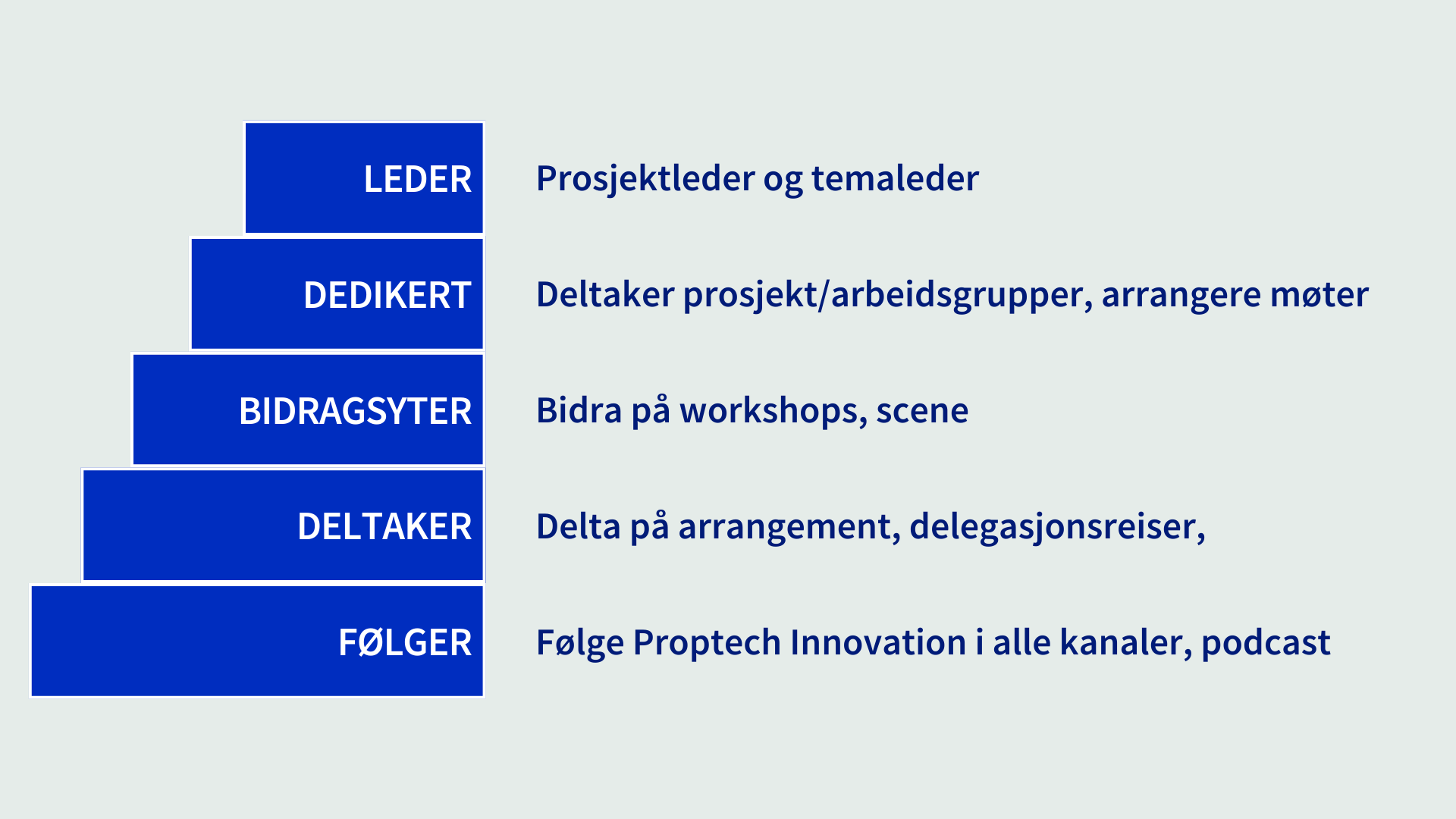 LEDER
Prosjektleder og temaleder

DEDIKERT
Deltaker prosjekt/arbeidsgrupper, arrangere møter

BIDRAGSYTER
Bidra på workshops, scene

DELTAKER
Delta på arrangement, delegasjonsreiser,

FØLGER
Følge Proptech Innovation i alle kanaler, podcast